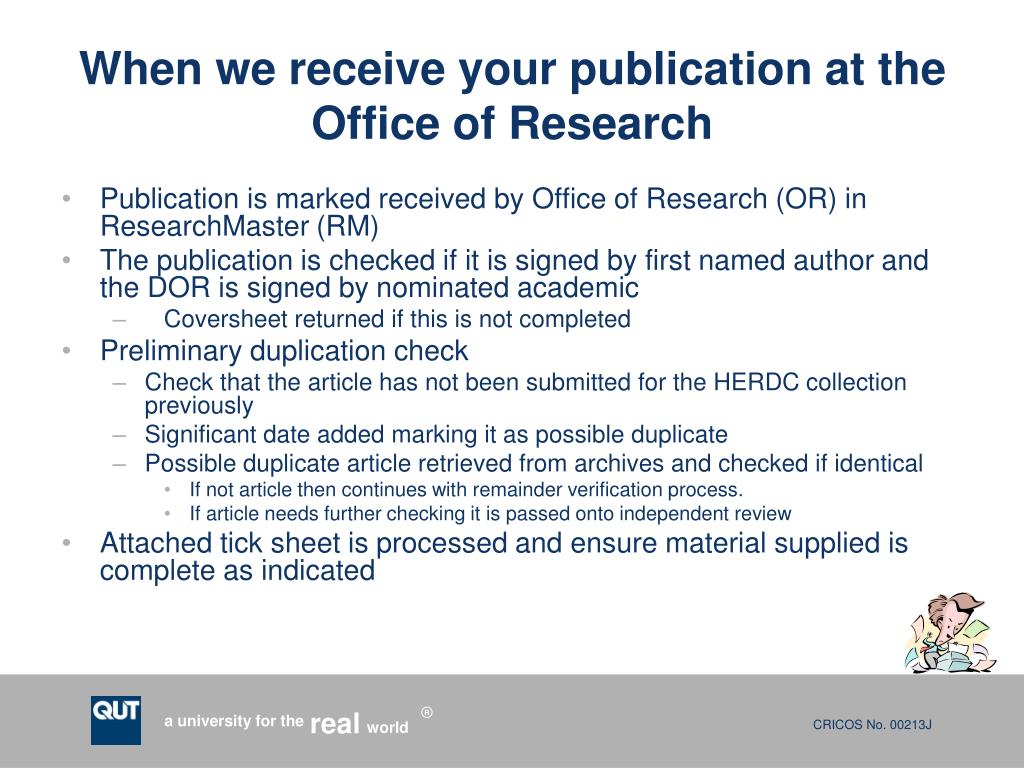 When we receive your publication at the Office of Research

• Publication is marked received by Office of Research (OR) in ResearchMaster (RM)
• The publication is checked if it is signed by first named author and the DOR is signed by nominated academic
– Coversheet returned if this is not completed
• Preliminary duplication check
– Check that the article has not been submitted for the HERDC collection previously
– Significant date added marking it as possible duplicate
– Possible duplicate article retrieved from archives and checked if identical
• If not article then continues with remainder verification process.
• If article needs further checking it is passed onto independent review
• Attached tick sheet is processed and ensure material supplied is complete as indicated

QUT
a university for the real world ®
CRICOS No. 00213J